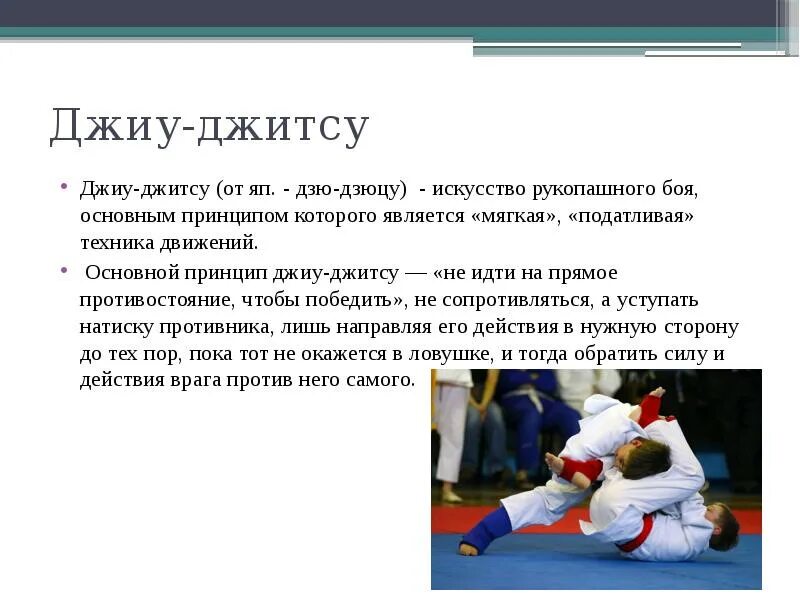 Джиу-джитсу

• Джиу-джитсу (от яп. - дзю-дзюцу) - искусство рукопашного боя, основным принципом которого является «мягкая», «податливая» техника движений.

• Основной принцип джиу-джитсу — «не идти на прямое противостояние, чтобы победить», не сопротивляться, а уступать натиску противника, лишь направляя его действия в нужную сторону до тех пор, пока тот не окажется в ловушке, и тогда обратить силу и действия врага против него самого.